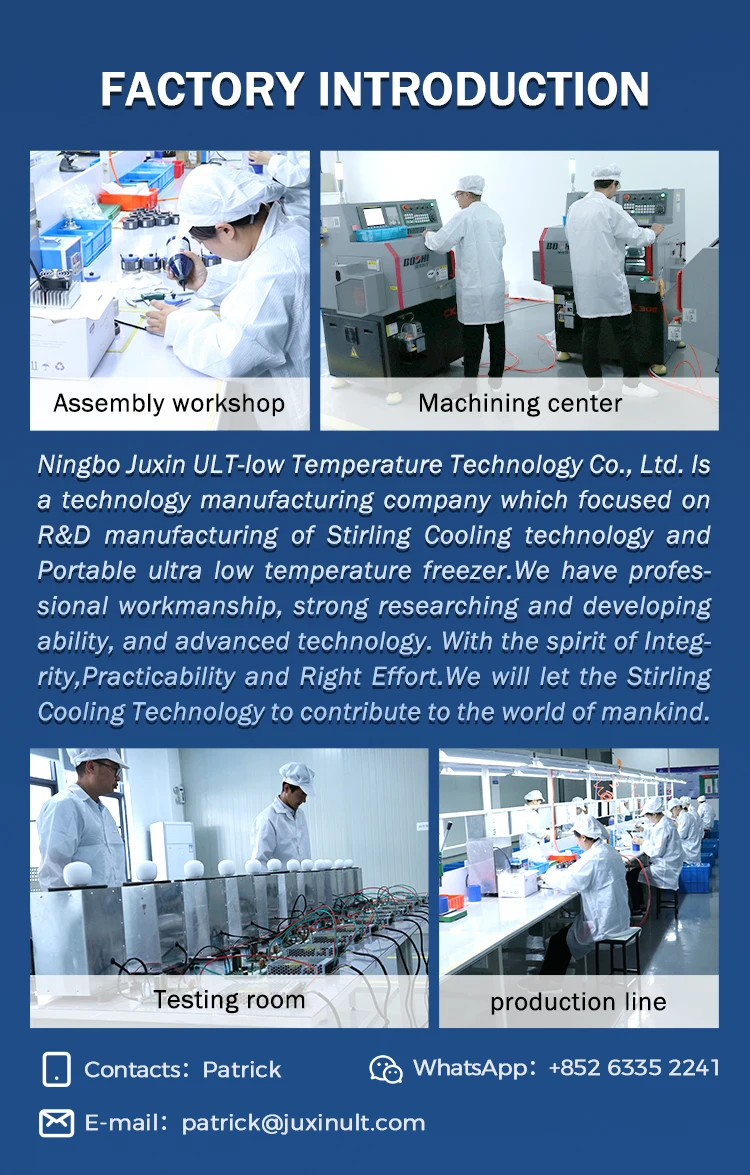 FACTORY INTRODUCTION

Assembly workshop

Machining center

Ningbo Juxin ULT-low Temperature Technology Co., Ltd. Is a technology manufacturing company which focused on R&D manufacturing of Stirling Cooling technology and Portable ultra low temperature freezer.We have professional workmanship, strong researching and developing ability, and advanced technology. With the spirit of Integrity,Practicability and Right Effort.We will let the Stirling Cooling Technology to contribute to the world of mankind.

Testing room

production line

Contacts: Patrick

WhatsApp: +852 6335 2241

E-mail: patrick@juxinult.com